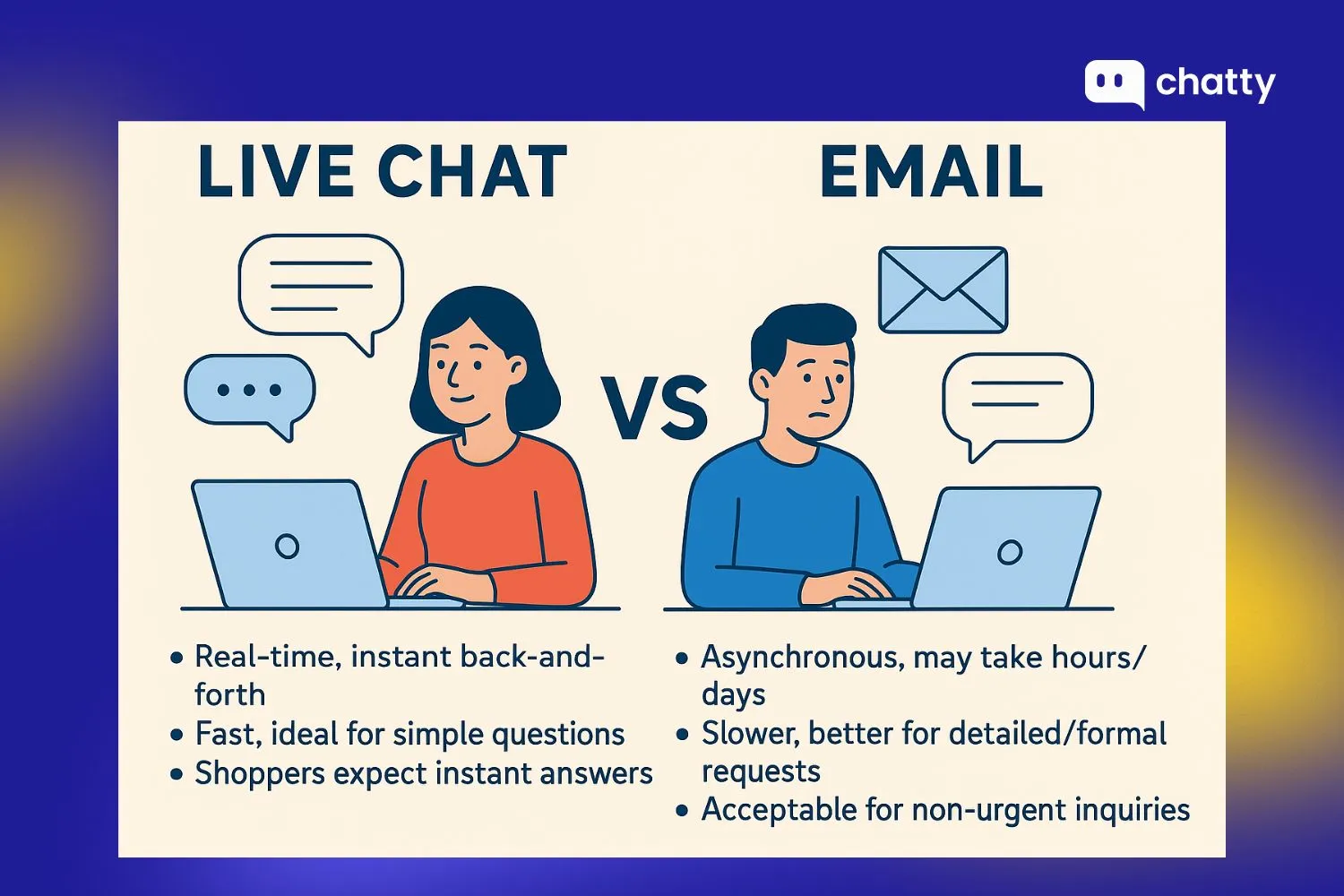 chatty

LIVE CHAT

VS

EMAIL

• Real-time, instant back-and-forth
• Fast, ideal for simple questions
• Shoppers expect instant answers

• Asynchronous, may take hours/days
• Slower, better for detailed/formal requests
• Acceptable for non-urgent inquiries